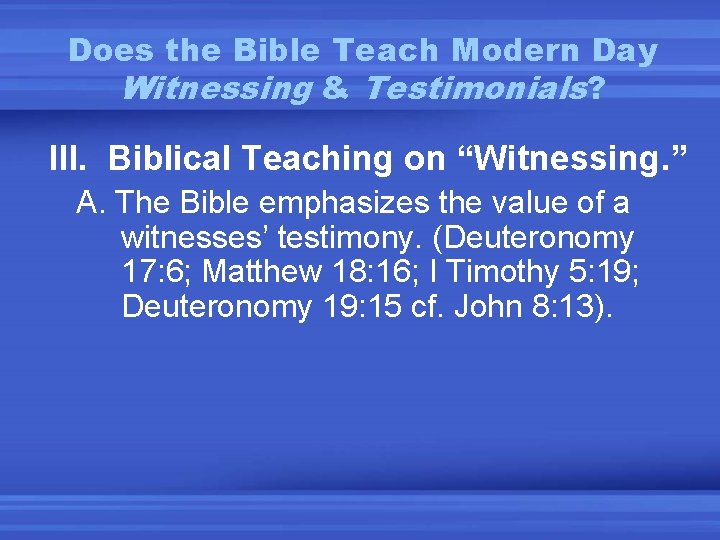 Does the Bible Teach Modern Day Witnessing & Testimonials?

III. Biblical Teaching on “Witnessing.”

A. The Bible emphasizes the value of a witnesses’ testimony. (Deuteronomy 17:6; Matthew 18:16; I Timothy 5:19; Deuteronomy 19:15 cf. John 8:13).